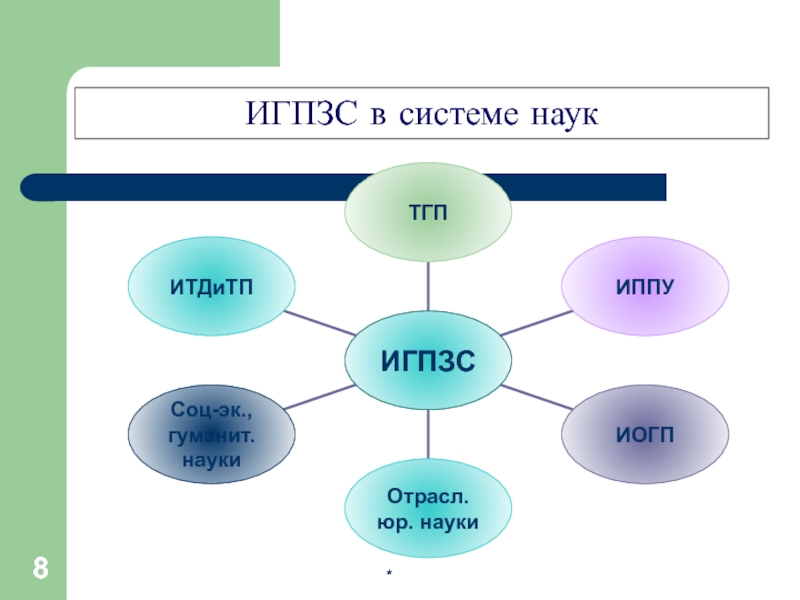 ИГПЗС в системе наук

ТГП

ИТДиТП

ИППУ

ИГПЗС

Соц-эк., гуманит. науки

ИОГП

Отрасл. юр. науки

8

*